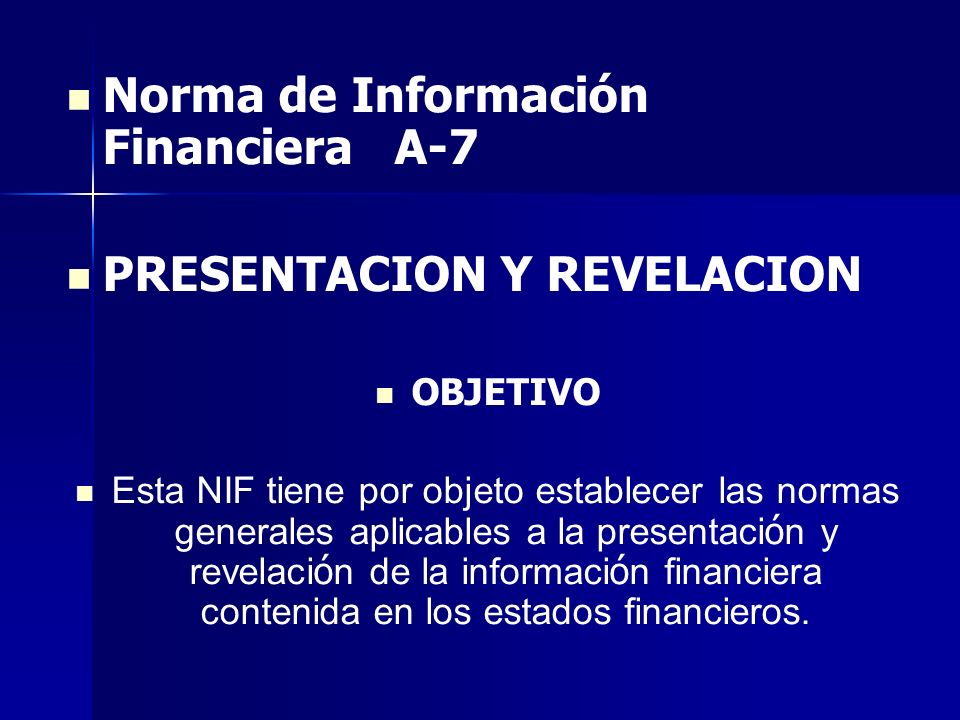 Norma de Información Financiera A-7

PRESENTACION Y REVELACION

OBJETIVO

Esta NIF tiene por objeto establecer las normas generales aplicables a la presentación y revelación de la información financiera contenida en los estados financieros.